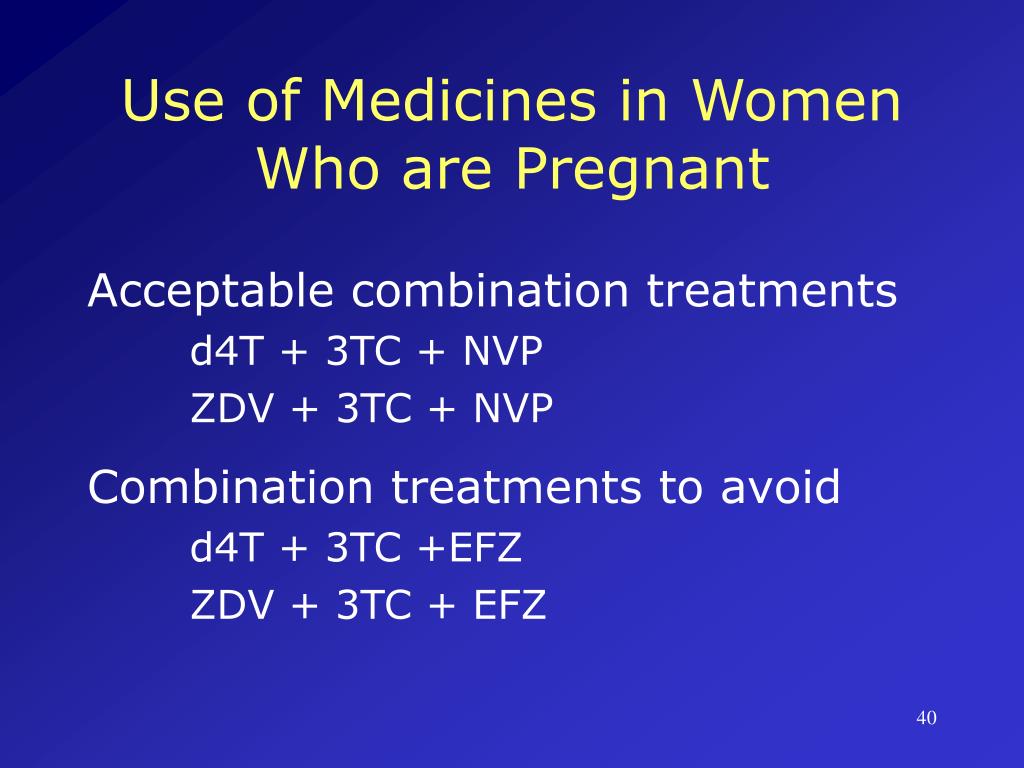 Use of Medicines in Women Who are Pregnant

Acceptable combination treatments

d4T + 3TC + NVP

ZDV + 3TC + NVP

Combination treatments to avoid

d4T + 3TC +EFZ

ZDV + 3TC + EFZ

40